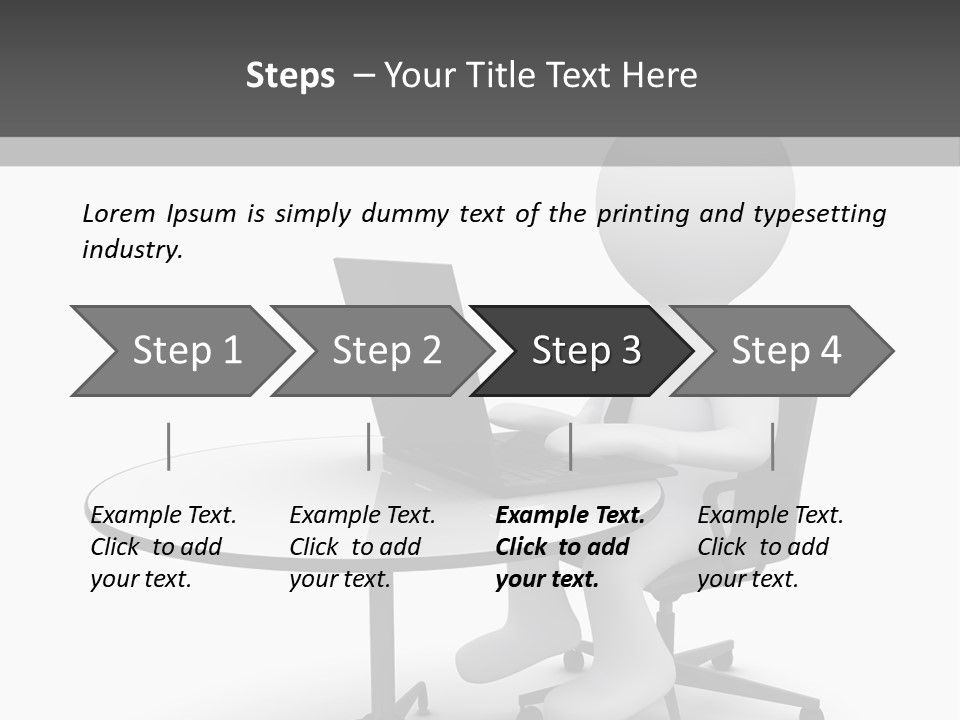 Steps – Your Title Text Here

Lorem Ipsum is simply dummy text of the printing and typesetting industry.

Step 1

Step 2

Step 3

Step 4

Example Text. Click to add your text.

Example Text. Click to add your text.

Example Text. Click to add your text.

Example Text. Click to add your text.